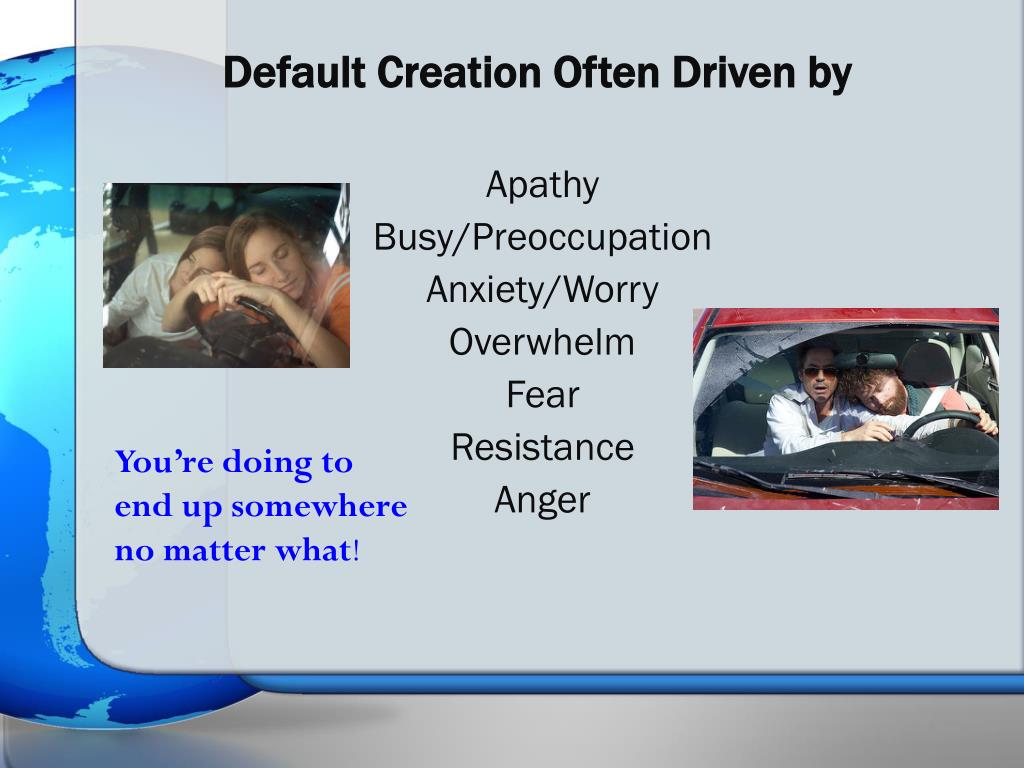 Default Creation Often Driven by

Apathy
Busy/Preoccupation
Anxiety/Worry
Overwhelm
Fear
Resistance
Anger

You're doing to end up somewhere no matter what!